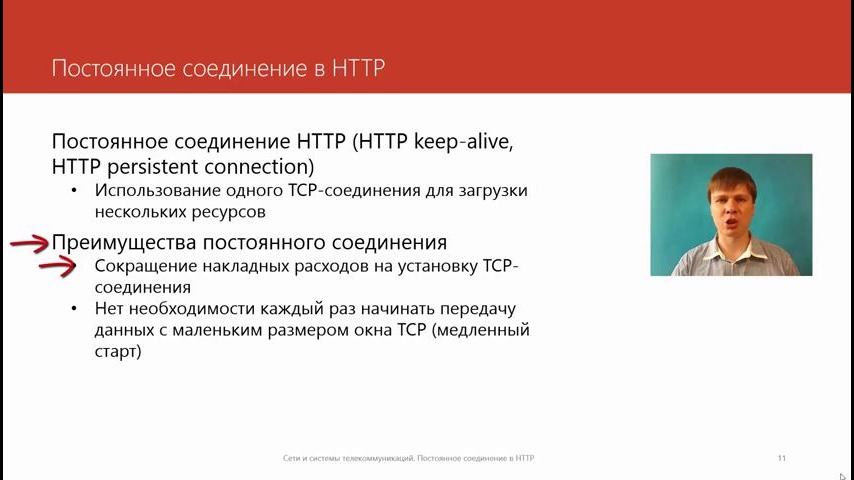 Постоянное соединение в HTTP

Постоянное соединение HTTP (HTTP keep-alive, HTTP persistent connection)

• Использование одного TCP-соединения для загрузки нескольких ресурсов

Преимущества постоянного соединения

• Сокращение накладных расходов на установку TCP-соединения
• Нет необходимости каждый раз начинать передачу данных с маленьким размером окна TCP (медленный старт)

Сети и системы телекоммуникаций. Постоянное соединение в HTTP

11